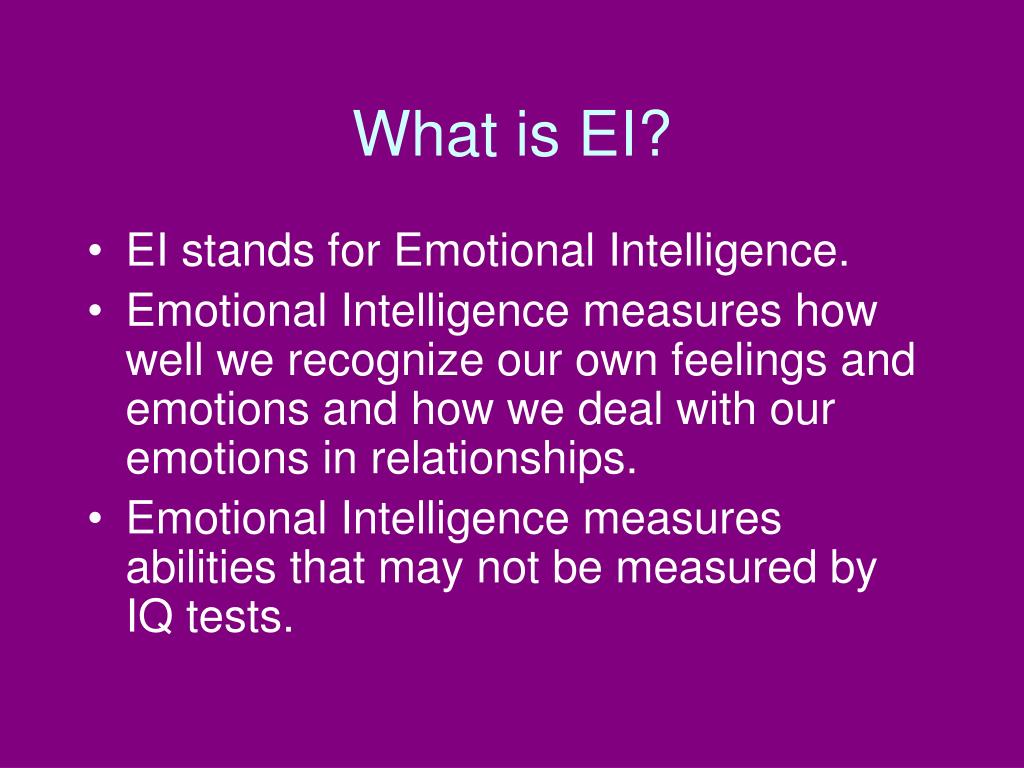 What is EI?

• EI stands for Emotional Intelligence.
• Emotional Intelligence measures how well we recognize our own feelings and emotions and how we deal with our emotions in relationships.
• Emotional Intelligence measures abilities that may not be measured by IQ tests.